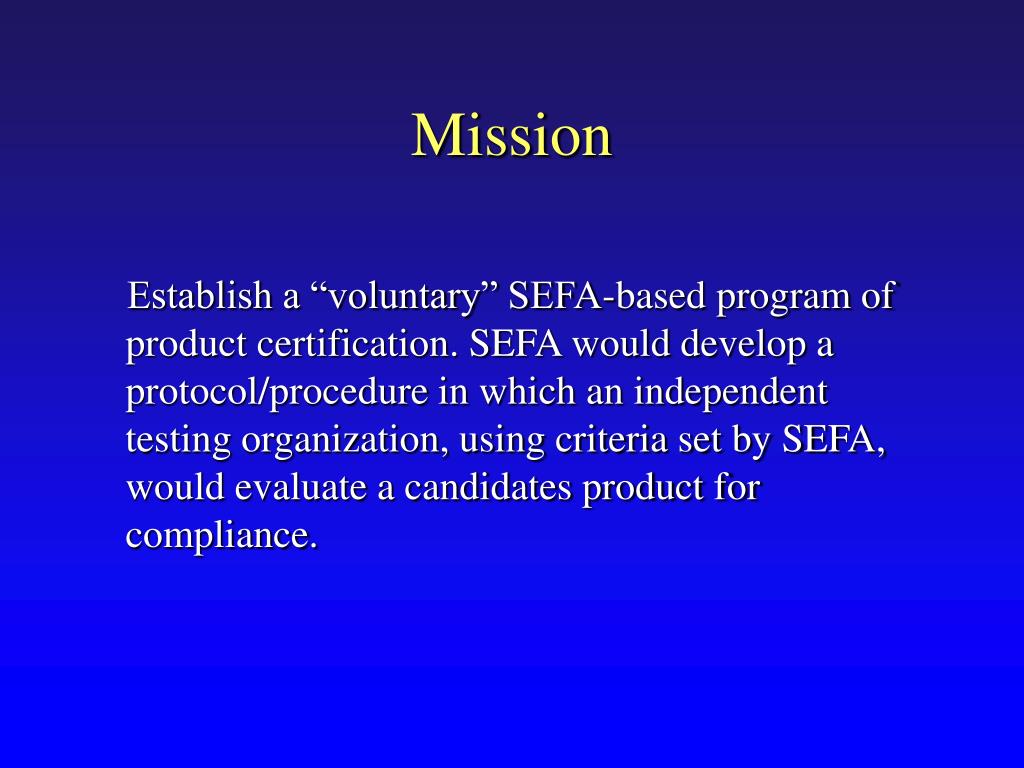 Mission

Establish a “voluntary” SEFA-based program of product certification. SEFA would develop a protocol/procedure in which an independent testing organization, using criteria set by SEFA, would evaluate a candidates product for compliance.